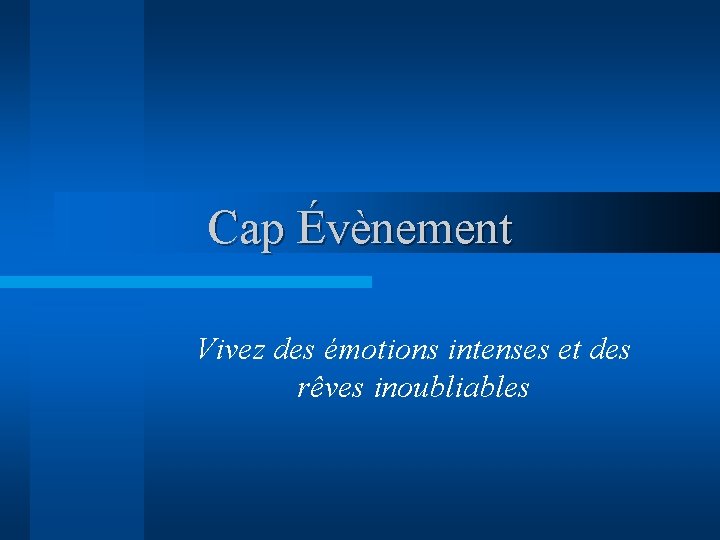 Cap Évènement

Vivez des émotions intenses et des rêves inoubliables